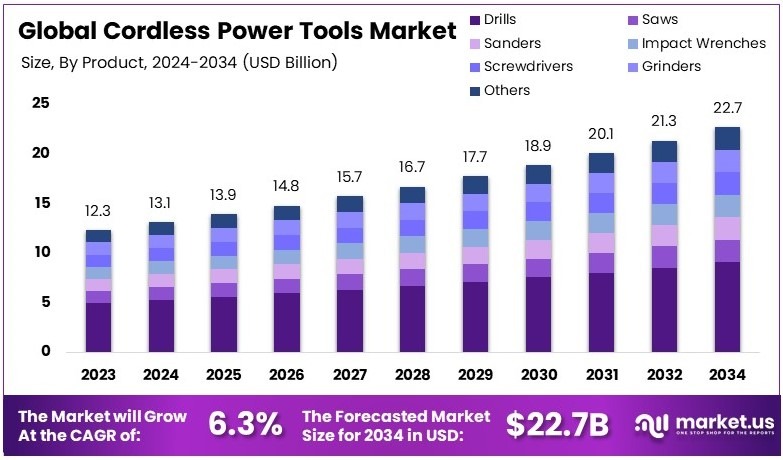 Global Cordless Power Tools Market
Size, By Product, 2024-2034 (USD Billion)

Drills
Saws
Sanders
Impact Wrenches
Screwdrivers
Grinders
Others

25
20
15
10
5
0

12.3
13.1
13.9
14.8
15.7
16.7
17.7
18.9
20.1
21.3
22.7

2023
2024
2025
2026
2027
2028
2029
2030
2031
2032
2034

The Market will Grow At the CAGR of: 6.3%
The Forecasted Market Size for 2034 in USD: $22.7B
market.us
ONE STOP SHOP FOR THE REPORTS